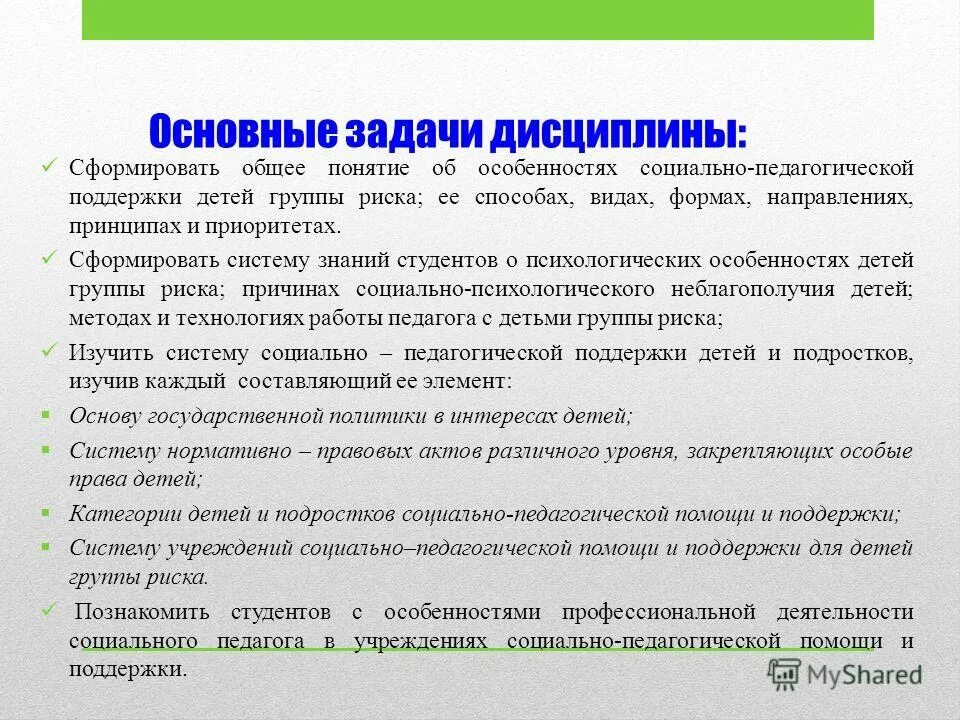 Основные задачи дисциплины:

✓ Сформировать общее понятие об особенностях социально-педагогической поддержки детей группы риска; ее способах, видах, формах, направлениях, принципах и приоритетах.

✓ Сформировать систему знаний студентов о психологических особенностях детей группы риска; причинах социально-психологического неблагополучия детей; методах и технологиях работы педагога с детьми группы риска;

✓ Изучить систему социально – педагогической поддержки детей и подростков, изучив каждый составляющий ее элемент:

▪ Основу государственной политики в интересах детей;

▪ Систему нормативно – правовых актов различного уровня, закрепляющих особые права детей;

▪ Категории детей и подростков социально-педагогической помощи и поддержки;

▪ Систему учреждений социально–педагогической помощи и поддержки для детей группы риска.

✓ Познакомить студентов с особенностями профессиональной деятельности социального педагога в учреждениях социально-педагогической помощи и поддержки.

MyShared